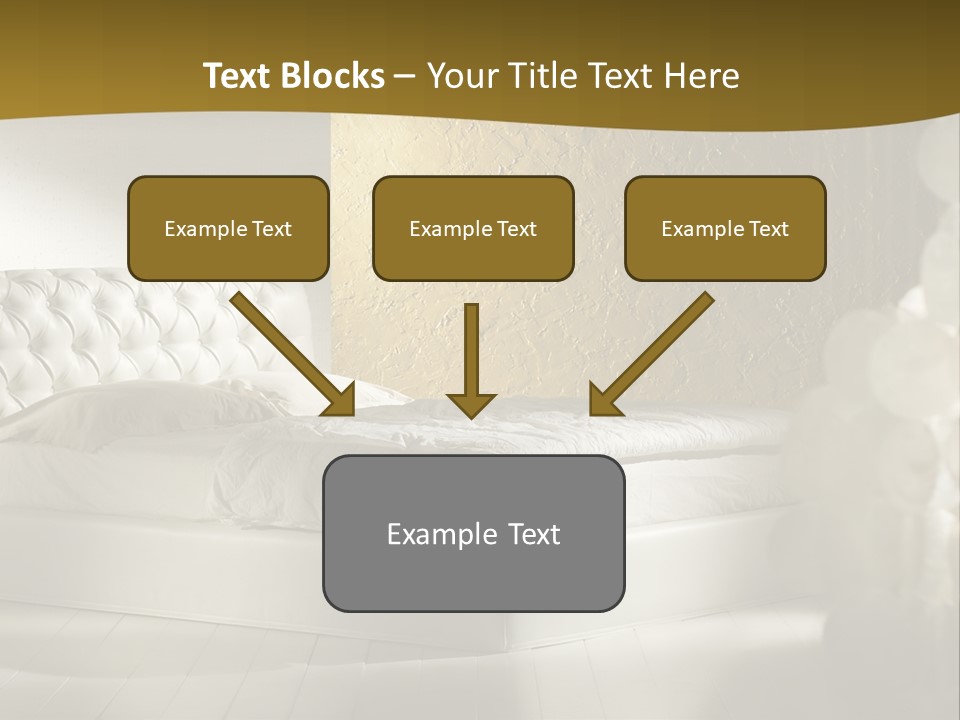 Text Blocks – Your Title Text Here

Example Text

Example Text

Example Text

Example Text